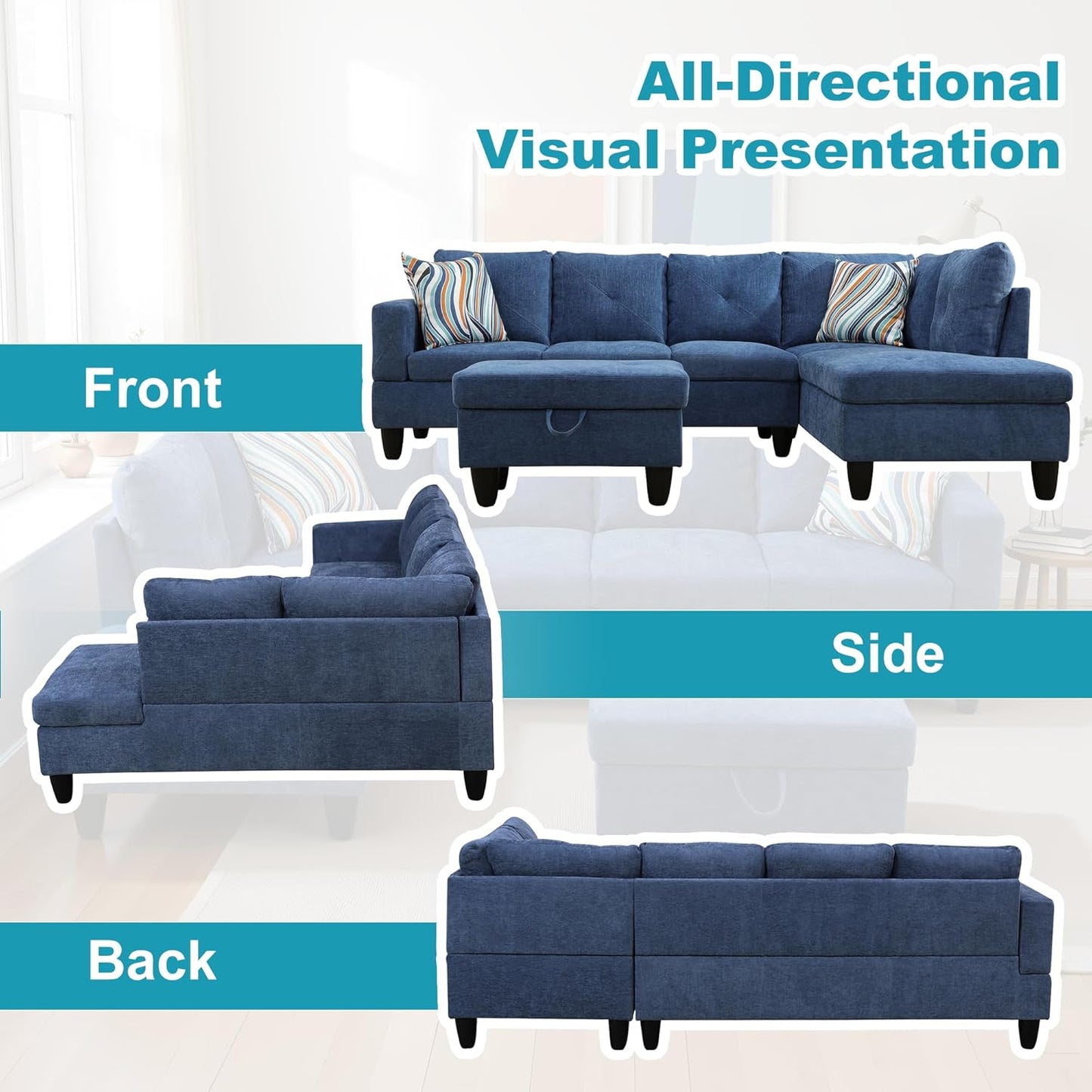 All-Directional
Visual Presentation

Front

Side

Back